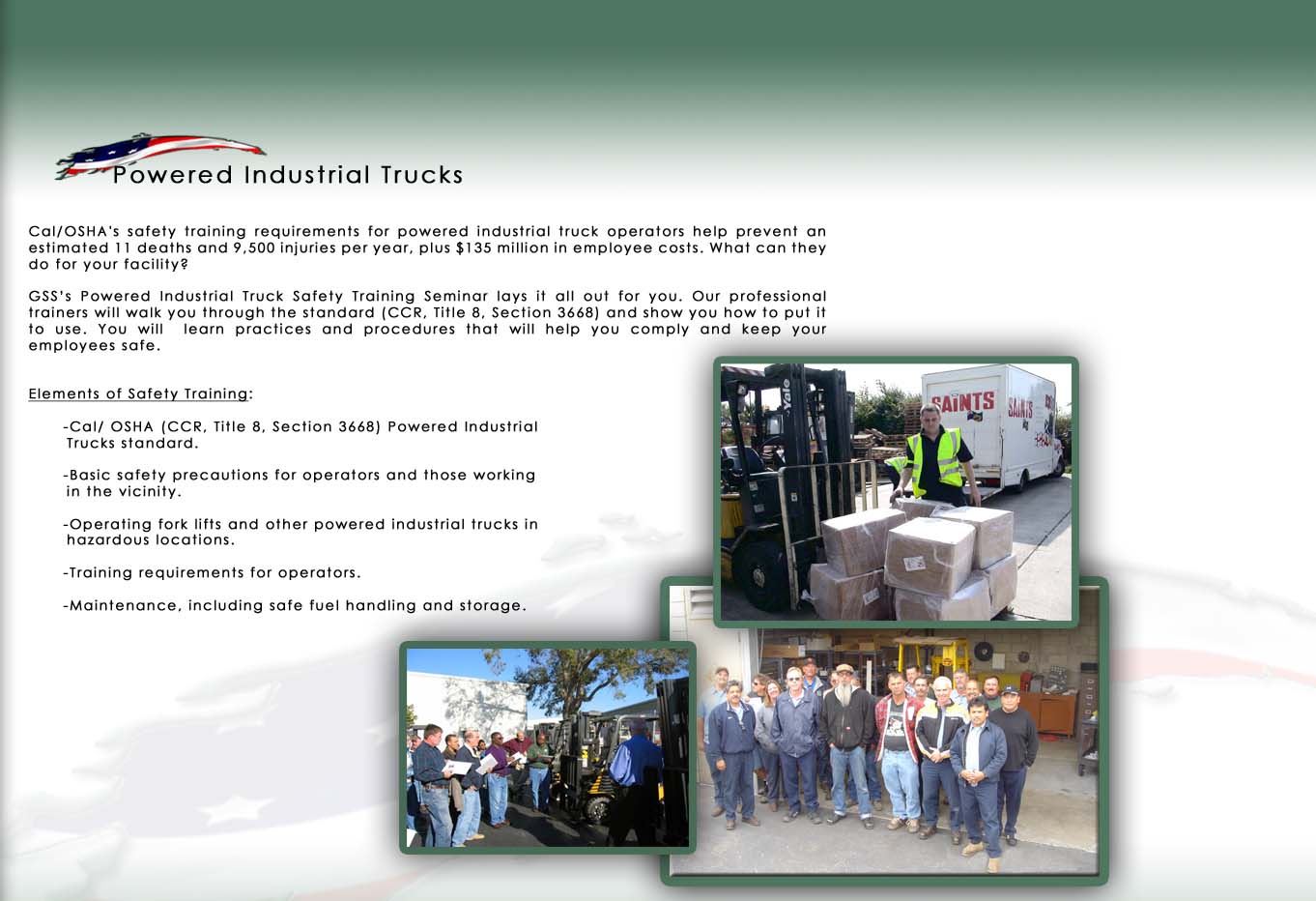 Powered Industrial Trucks

Cal/OSHA's safety training requirements for powered industrial truck operators help prevent an estimated 11 deaths and 9,500 injuries per year, plus $135 million in employee costs. What can they do for your facility?

GSS's Powered Industrial Truck Safety Training Seminar lays it all out for you. Our professional trainers will walk you through the standard (CCR, Title 8, Section 3668) and show you how to put it to use. You will learn practices and procedures that will help you comply and keep your employees safe.

Elements of Safety Training:

-Cal/ OSHA (CCR, Title 8, Section 3668) Powered Industrial Trucks standard.

-Basic safety precautions for operators and those working in the vicinity.

-Operating fork lifts and other powered industrial trucks in hazardous locations.

-Training requirements for operators.

-Maintenance, including safe fuel handling and storage.

Yale

SAINTS

SAINTS